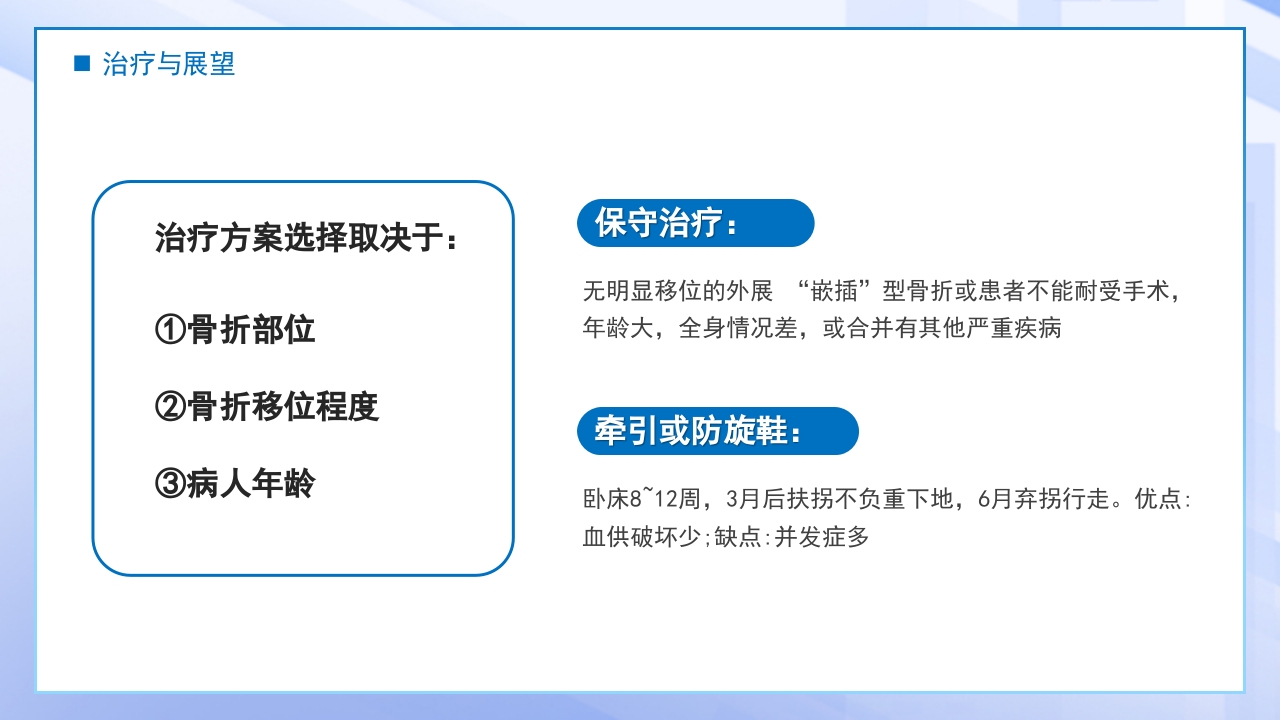 ■ 治疗与展望

治疗方案选择取决于：

①骨折部位

②骨折移位程度

③病人年龄

保守治疗：

无明显移位的外展 “嵌插”型骨折或患者不能耐受手术，年龄大，全身情况差，或合并有其他严重疾病

牵引或防旋鞋：

卧床8~12周，3月后扶拐不负重下地，6月弃拐行走。优点:血供破坏少;缺点:并发症多